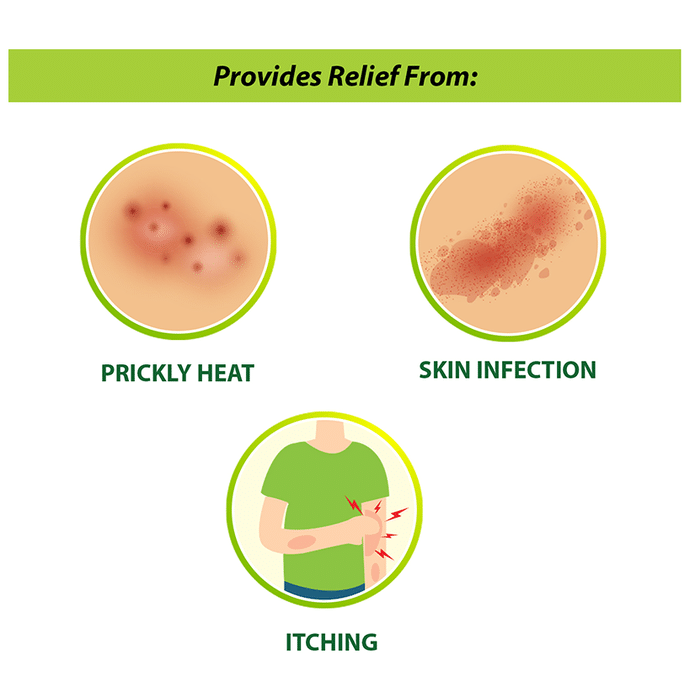 Provides Relief From:

PRICKLY HEAT

SKIN INFECTION

ITCHING